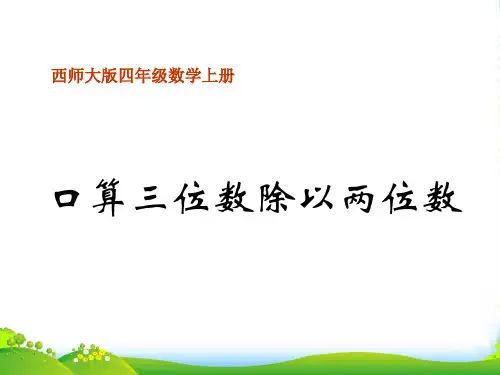 西师大版四年级数学上册

口算三位数除以两位数